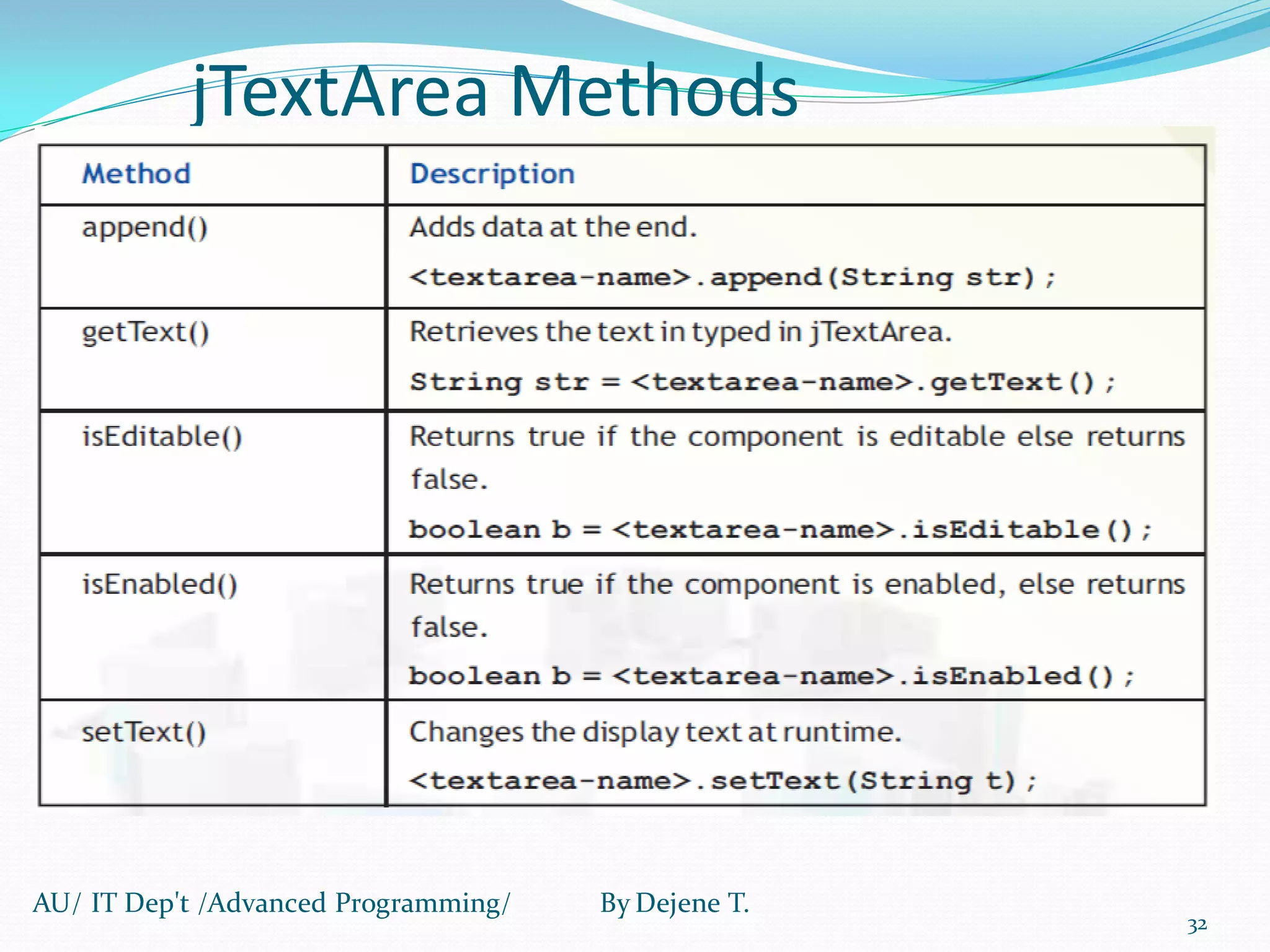 jTextArea Methods

| Method | Description |
|---|---|
| append() | Adds data at the end. <textarea-name>.append(String str); |
| getText() | Retrieves the text in typed in jTextArea. String str = <textarea-name>.getText(); |
| isEditable() | Returns true if the component is editable else returns false. boolean b = <textarea-name>.isEditable(); |
| isEnabled() | Returns true if the component is enabled, else returns false. boolean b = <textarea-name>.isEnabled(); |
| setText() | Changes the display text at runtime. <textarea-name>.setText(String t); |

AU/ IT Dep't /Advanced Programming/ By Dejene T.

32